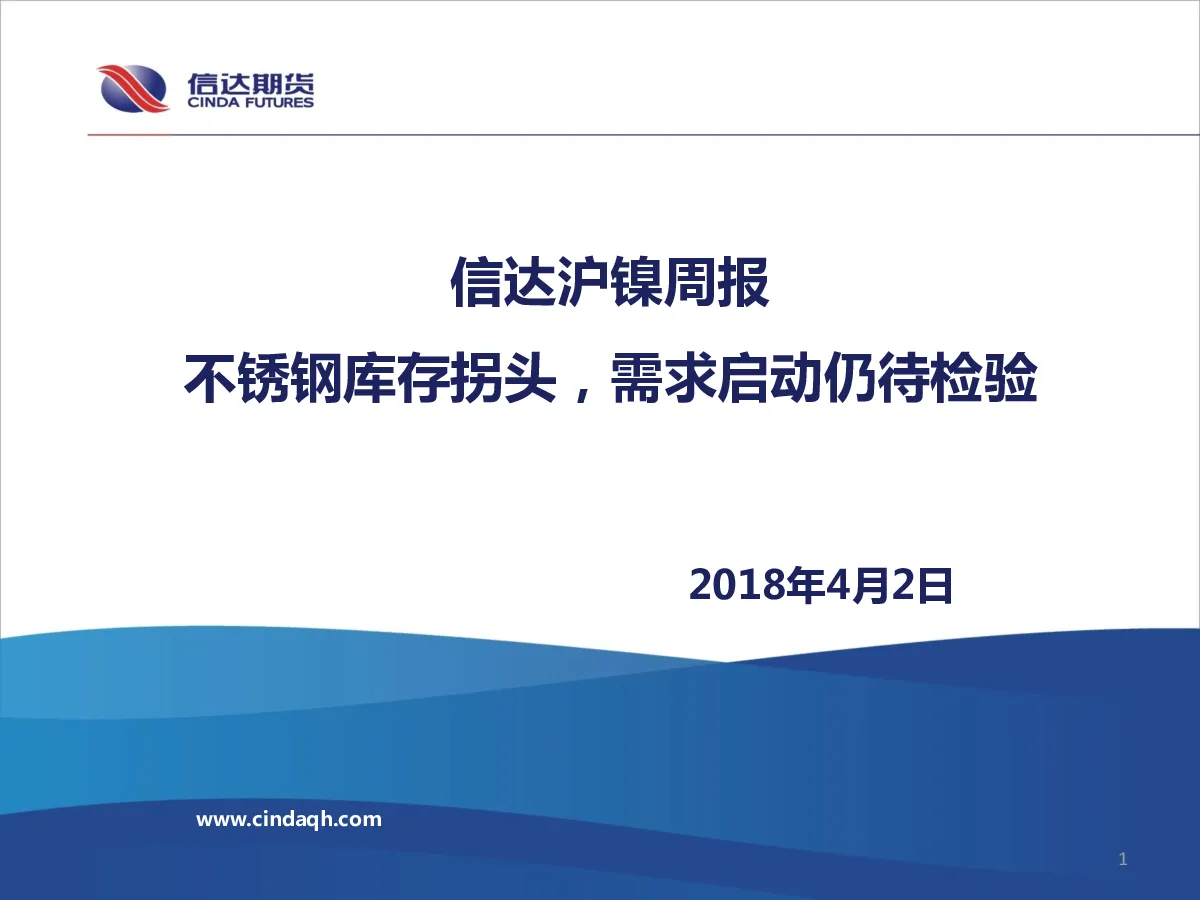 信达期货
CINDA FUTURES

信达沪镍周报
不锈钢库存拐头，需求启动仍待检验

2018年4月2日

www.cindaqh.com

1